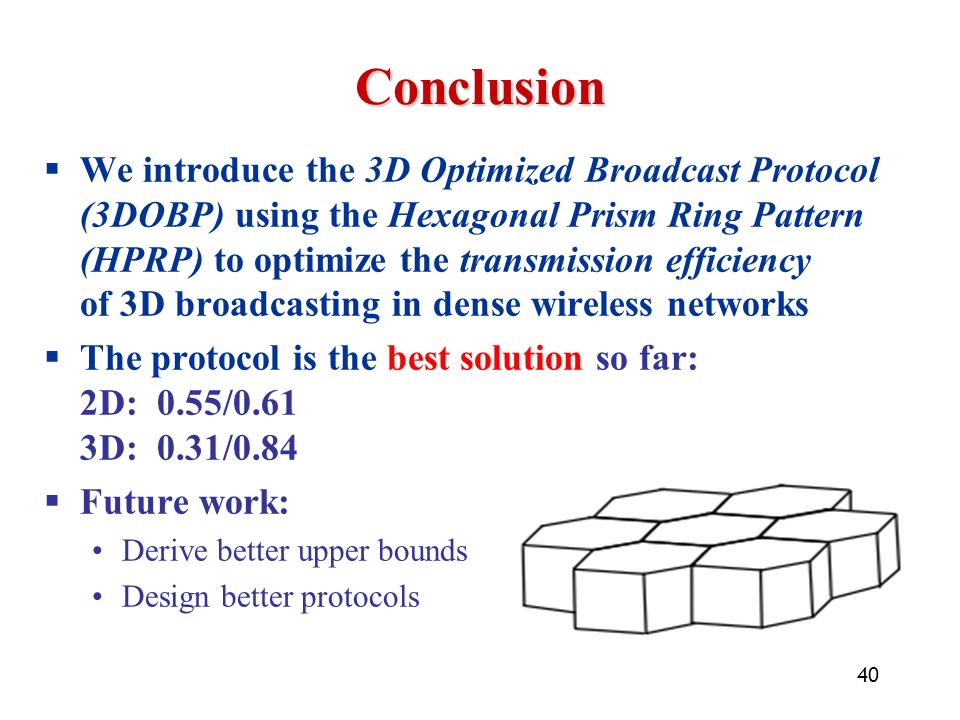 Conclusion

▪ We introduce the 3D Optimized Broadcast Protocol (3DOBP) using the Hexagonal Prism Ring Pattern (HPRP) to optimize the transmission efficiency of 3D broadcasting in dense wireless networks

▪ The protocol is the best solution so far:
2D: 0.55/0.61
3D: 0.31/0.84

▪ Future work:
• Derive better upper bounds
• Design better protocols

40